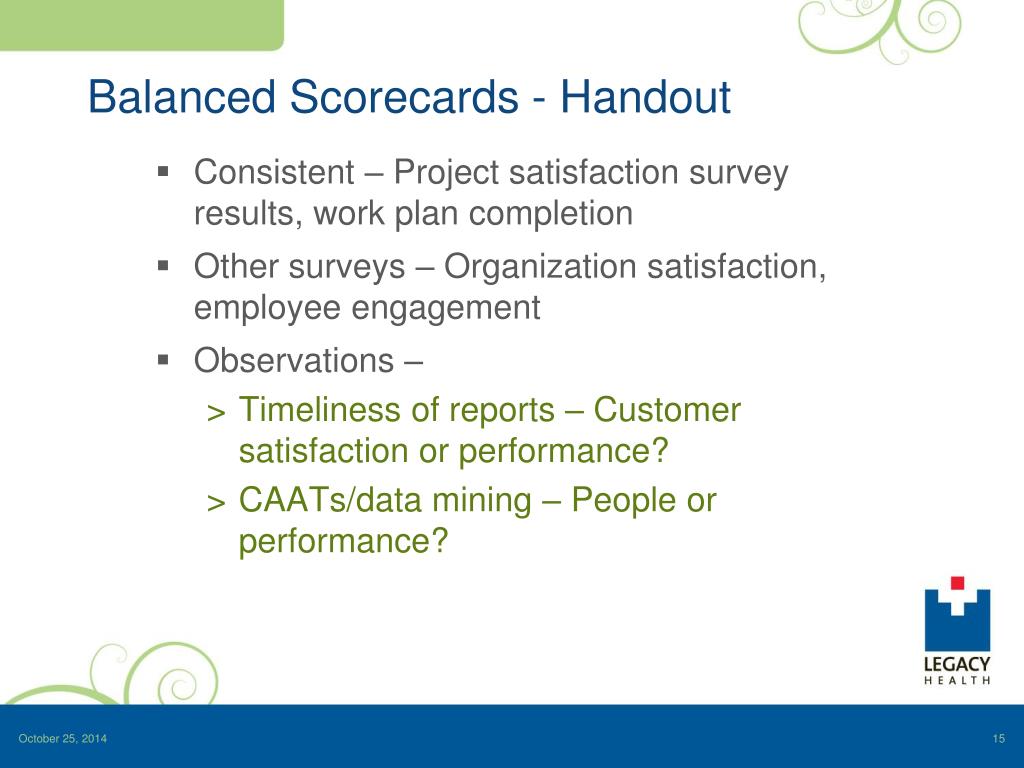 Balanced Scorecards - Handout

▪ Consistent – Project satisfaction survey results, work plan completion

▪ Other surveys – Organization satisfaction, employee engagement

▪ Observations –

> Timeliness of reports – Customer satisfaction or performance?

> CAATs/data mining – People or performance?

LEGACY
HEALTH

October 25, 2014

15